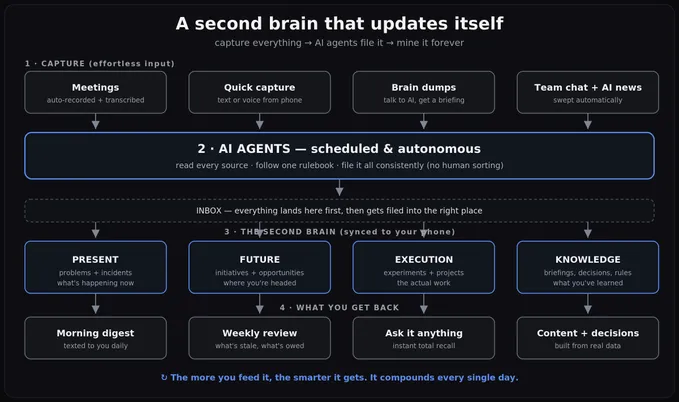 A second brain that updates itself

capture everything → AI agents file it → mine it forever

1 · CAPTURE (effortless input)

Meetings
auto-recorded + transcribed

Quick capture
text or voice from phone

Brain dumps
talk to AI, get a briefing

Team chat + AI news
swept automatically

2 · AI AGENTS — scheduled & autonomous
read every source · follow one rulebook · file it all consistently (no human sorting)

INBOX — everything lands here first, then gets filed into the right place

3 · THE SECOND BRAIN (synced to your phone)

PRESENT
problems + incidents
what's happening now

FUTURE
initiatives + opportunities
where you're headed

EXECUTION
experiments + projects
the actual work

KNOWLEDGE
briefings, decisions, rules
what you've learned

4 · WHAT YOU GET BACK

Morning digest
texted to you daily

Weekly review
what's stale, what's owed

Ask it anything
instant total recall

Content + decisions
built from real data

↻ The more you feed it, the smarter it gets. It compounds every single day.